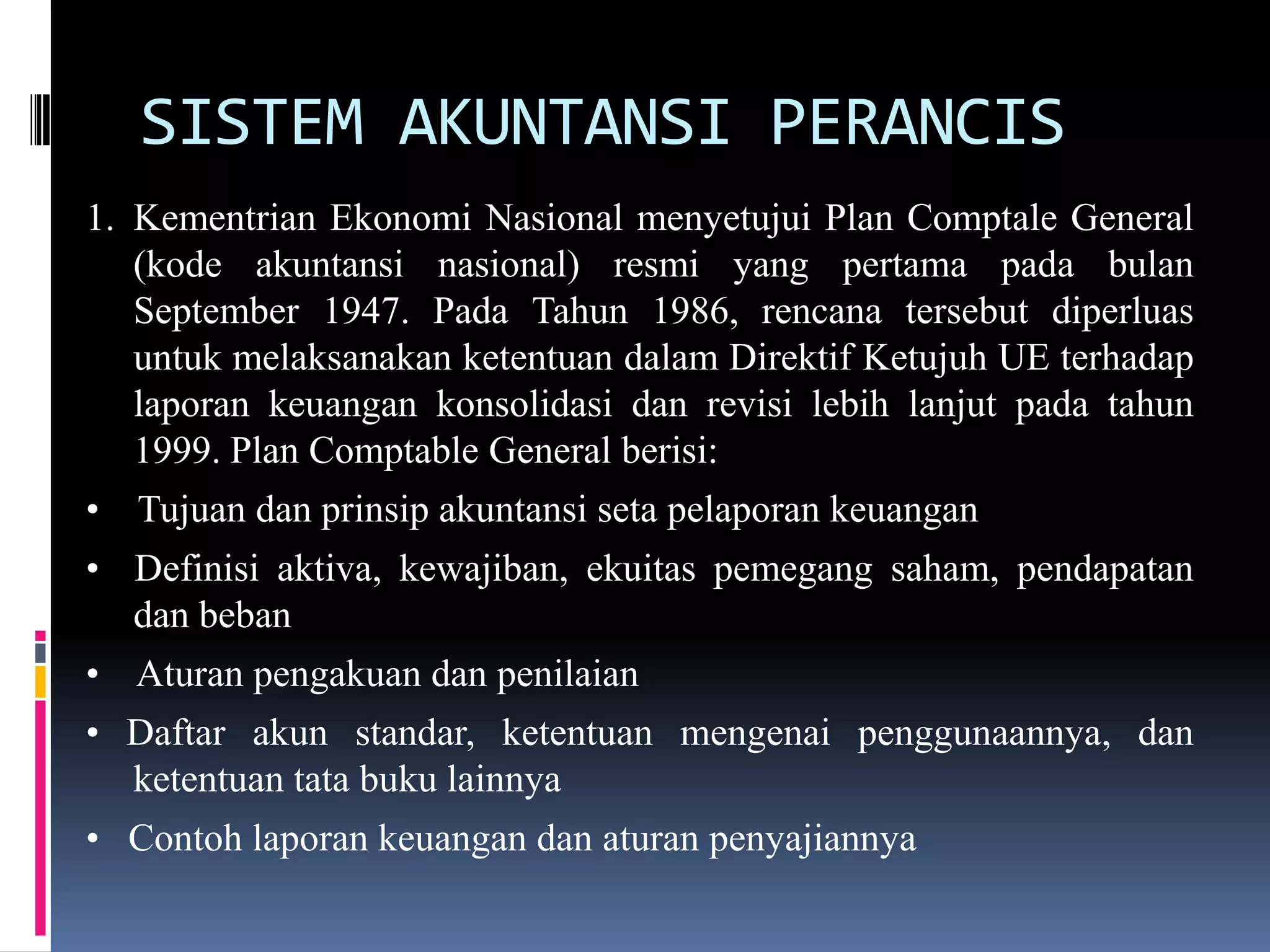 SISTEM AKUNTANSI PERANCIS

1. Kementrian Ekonomi Nasional menyetujui Plan Comptale General (kode akuntansi nasional) resmi yang pertama pada bulan September 1947. Pada Tahun 1986, rencana tersebut diperluas untuk melaksanakan ketentuan dalam Direktif Ketujuh UE terhadap laporan keuangan konsolidasi dan revisi lebih lanjut pada tahun 1999. Plan Comptable General berisi:

• Tujuan dan prinsip akuntansi seta pelaporan keuangan

• Definisi aktiva, kewajiban, ekuitas pemegang saham, pendapatan dan beban

• Aturan pengakuan dan penilaian

• Daftar akun standar, ketentuan mengenai penggunaannya, dan ketentuan tata buku lainnya

• Contoh laporan keuangan dan aturan penyajiannya